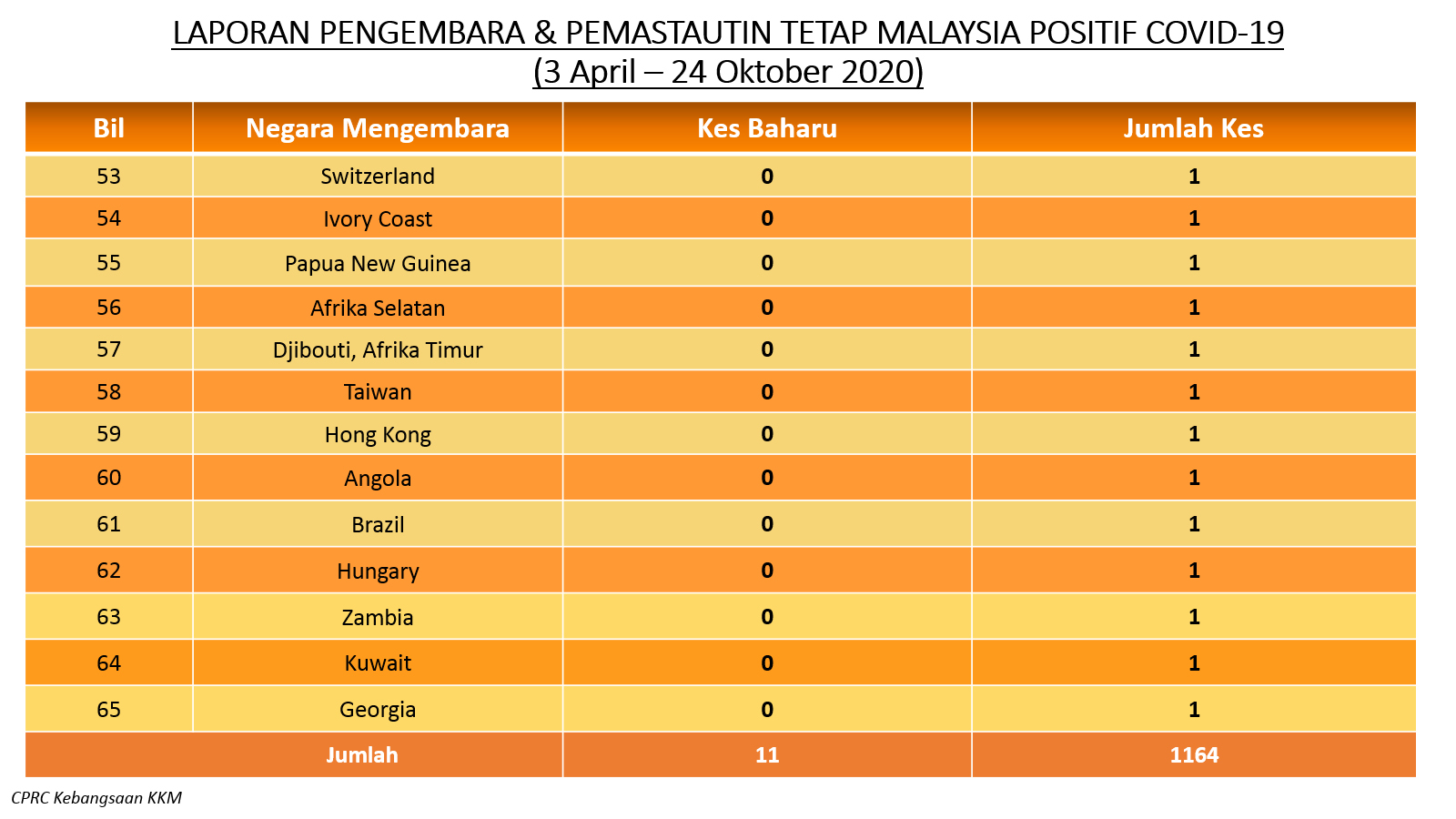 LAPORAN PENGEMBARA & PEMASTAUTIN TETAP MALAYSIA POSITIF COVID-19
(3 April – 24 Oktober 2020)

| Bil | Negara Mengembara | Kes Baharu | Jumlah Kes |
|---|---|---|---|
| 53 | Switzerland | 0 | 1 |
| 54 | Ivory Coast | 0 | 1 |
| 55 | Papua New Guinea | 0 | 1 |
| 56 | Afrika Selatan | 0 | 1 |
| 57 | Djibouti, Afrika Timur | 0 | 1 |
| 58 | Taiwan | 0 | 1 |
| 59 | Hong Kong | 0 | 1 |
| 60 | Angola | 0 | 1 |
| 61 | Brazil | 0 | 1 |
| 62 | Hungary | 0 | 1 |
| 63 | Zambia | 0 | 1 |
| 64 | Kuwait | 0 | 1 |
| 65 | Georgia | 0 | 1 |
| Jumlah | | 11 | 1164 |

CPRC Kebangsaan KKM